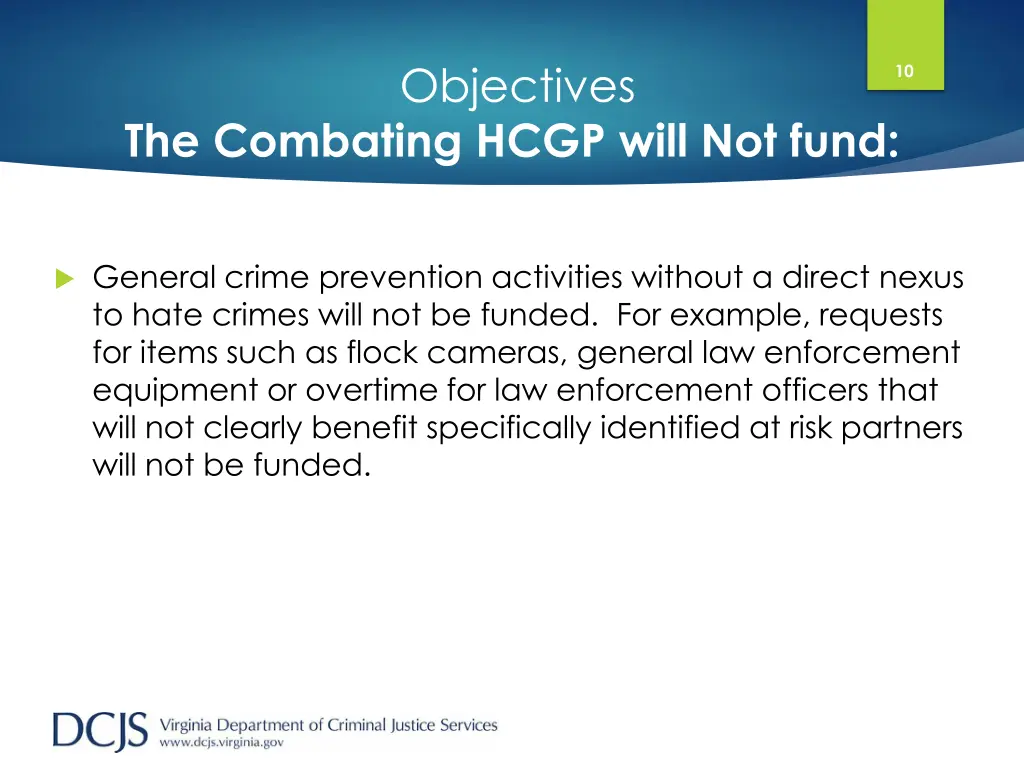 10

Objectives
The Combating HCGP will Not fund:

General crime prevention activities without a direct nexus to hate crimes will not be funded. For example, requests for items such as flock cameras, general law enforcement equipment or overtime for law enforcement officers that will not clearly benefit specifically identified at risk partners will not be funded.

DCJS Virginia Department of Criminal Justice Services
www.dcjs.virginia.gov